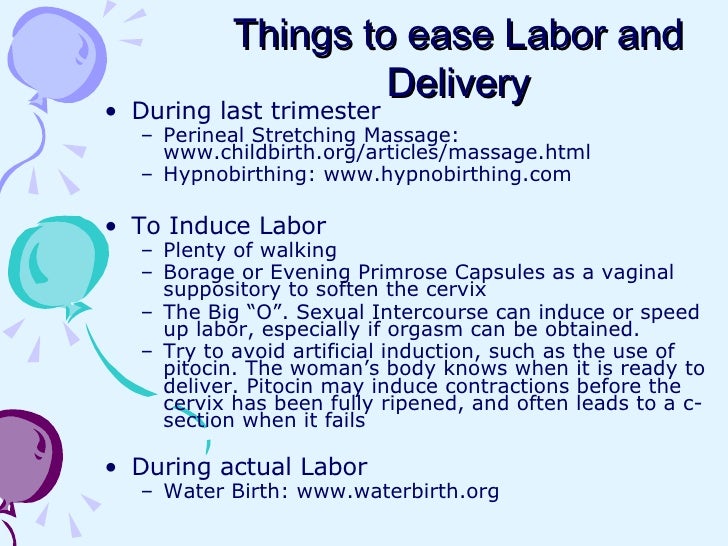 Things to ease Labor and Delivery

• During last trimester
– Perineal Stretching Massage: www.childbirth.org/articles/massage.html
– Hypnobirthing: www.hypnobirthing.com

• To Induce Labor
– Plenty of walking
– Borage or Evening Primrose Capsules as a vaginal suppository to soften the cervix
– The Big “O”. Sexual Intercourse can induce or speed up labor, especially if orgasm can be obtained.
– Try to avoid artificial induction, such as the use of pitocin. The woman’s body knows when it is ready to deliver. Pitocin may induce contractions before the cervix has been fully ripened, and often leads to a c-section when it fails

• During actual Labor
– Water Birth: www.waterbirth.org